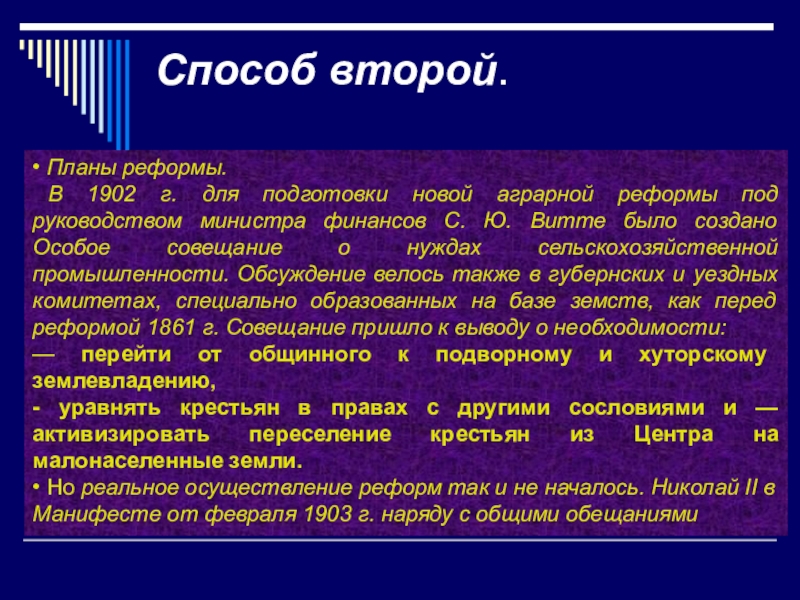 Способ второй.

• Планы реформы.
В 1902 г. для подготовки новой аграрной реформы под руководством министра финансов С. Ю. Витте было создано Особое совещание о нуждах сельскохозяйственной промышленности. Обсуждение велось также в губернских и уездных комитетах, специально образованных на базе земств, как перед реформой 1861 г. Совещание пришло к выводу о необходимости:
— перейти от общинного к подворному и хуторскому землевладению,
- уравнять крестьян в правах с другими сословиями и — активизировать переселение крестьян из Центра на малонаселенные земли.
• Но реальное осуществление реформ так и не началось. Николай II в Манифесте от февраля 1903 г. наряду с общими обещаниями